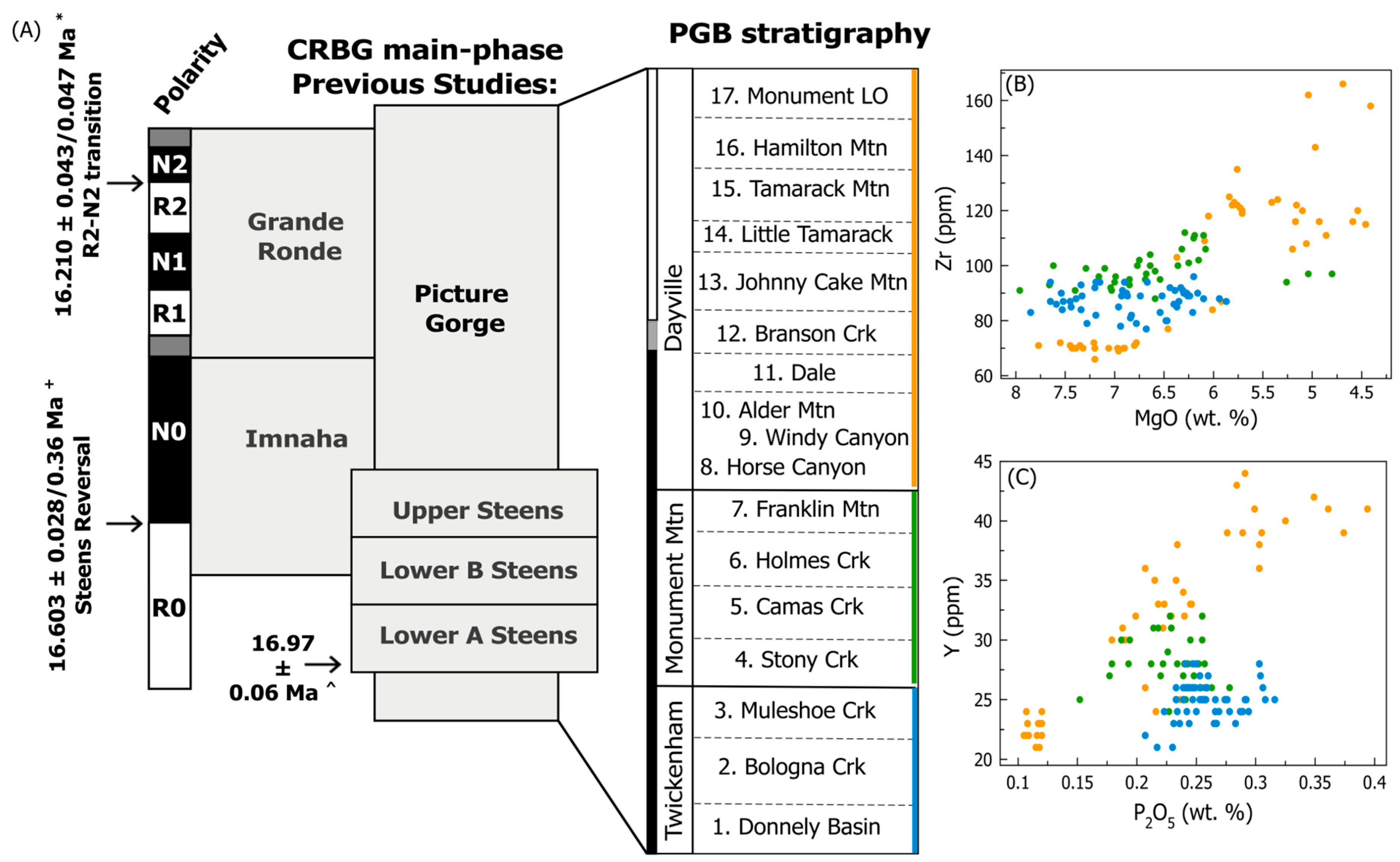 (A)

16.210 ± 0.043/0.047 Ma *
R2-N2 transition

16.603 ± 0.028/0.36 Ma +
Steens Reversal

Polarity

N2
R2
N1
R1
N0
R0

CRBG main-phase
Previous Studies:

Grande Ronde

Imnaha

Picture Gorge

Upper Steens

Lower B Steens

Lower A Steens

16.97
±
0.06 Ma ^

PGB stratigraphy

Dayville

17. Monument LO
16. Hamilton Mtn
15. Tamarack Mtn
14. Little Tamarack
13. Johnny Cake Mtn
12. Branson Crk
11. Dale
10. Alder Mtn
9. Windy Canyon
8. Horse Canyon

Monument Mtn

7. Franklin Mtn
6. Holmes Crk
5. Camas Crk
4. Stony Crk

Twickenham

3. Muleshoe Crk
2. Bologna Crk
1. Donnely Basin

(B)
Zr (ppm)
160
140
120
100
80
60
8
7.5
7
6.5
6
5.5
5
4.5
MgO (wt. %)

(C)
Y (ppm)
45
40
35
30
25
20
0.1
0.15
0.2
0.25
0.3
0.35
0.4
$P_2O_5$ (wt. %)